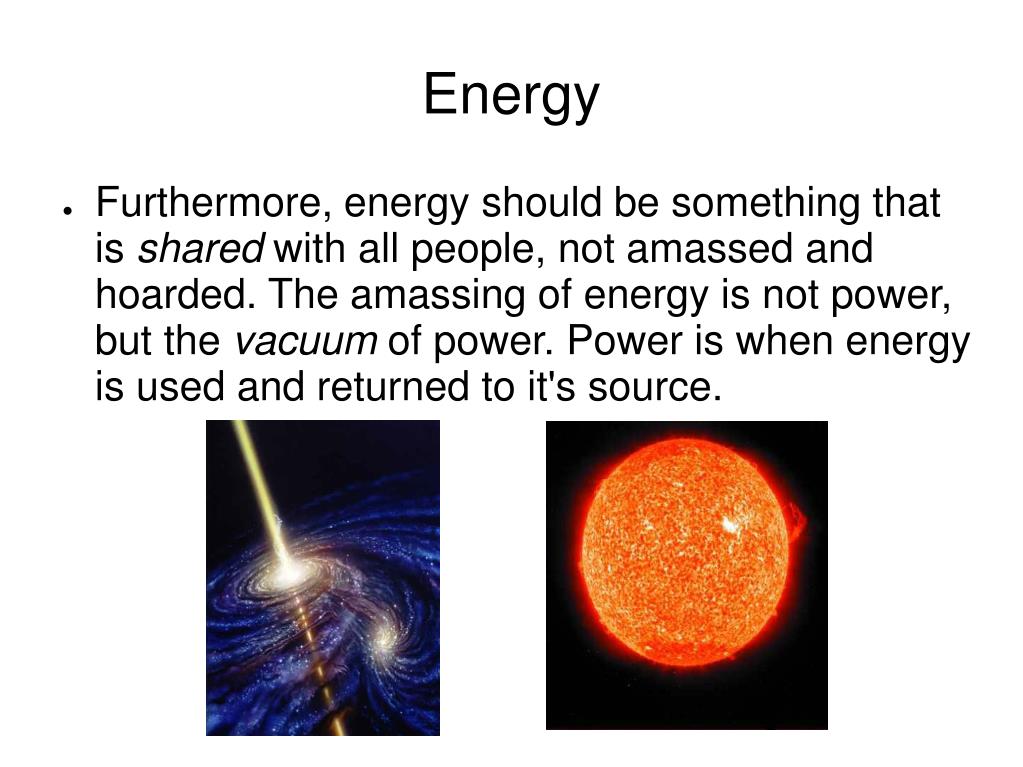 Energy

● Furthermore, energy should be something that is shared with all people, not amassed and hoarded. The amassing of energy is not power, but the vacuum of power. Power is when energy is used and returned to it's source.